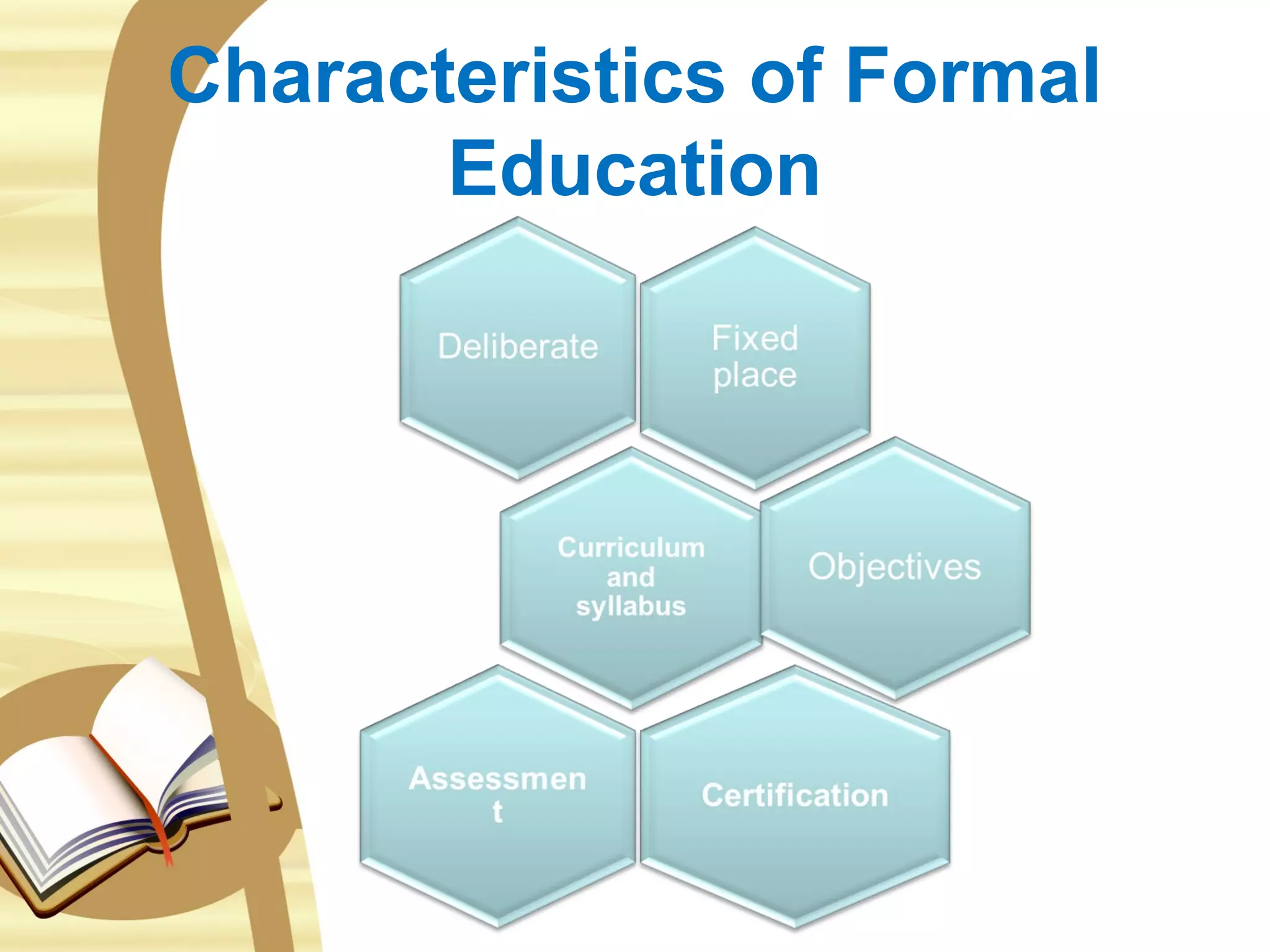 Characteristics of Formal Education

Deliberate

Fixed place

Curriculum and syllabus

Objectives

Assessmen t

Certification